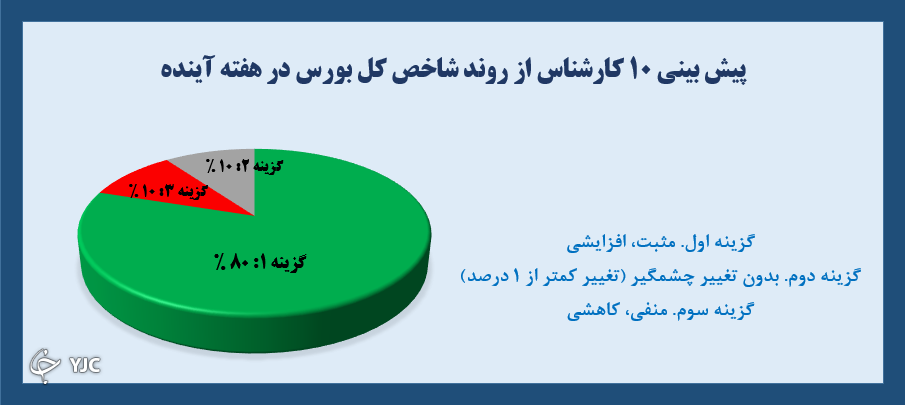 پیش بینی ۱۰ کارشناس از روند شاخص کل بورس در هفته آینده

گزینه ۲: ۱۰ ٪

گزینه ۳: ۱۰ ٪

گزینه ۱: ۸۰ ٪

گزینه اول. مثبت، افزایشی

گزینه دوم. بدون تغییر چشمگیر (تغییر کمتر از ۱ درصد)

گزینه سوم. منفی، کاهشی

YJC